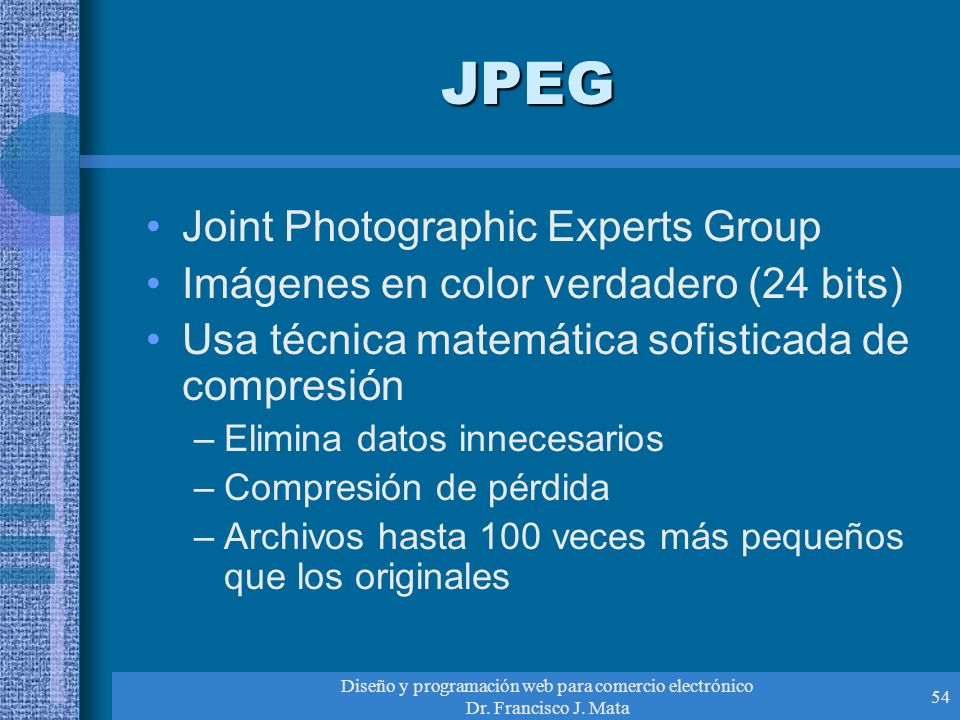 JPEG

• Joint Photographic Experts Group
• Imágenes en color verdadero (24 bits)
• Usa técnica matemática sofisticada de compresión
  – Elimina datos innecesarios
  – Compresión de pérdida
  – Archivos hasta 100 veces más pequeños que los originales

Diseño y programación web para comercio electrónico
Dr. Francisco J. Mata

54